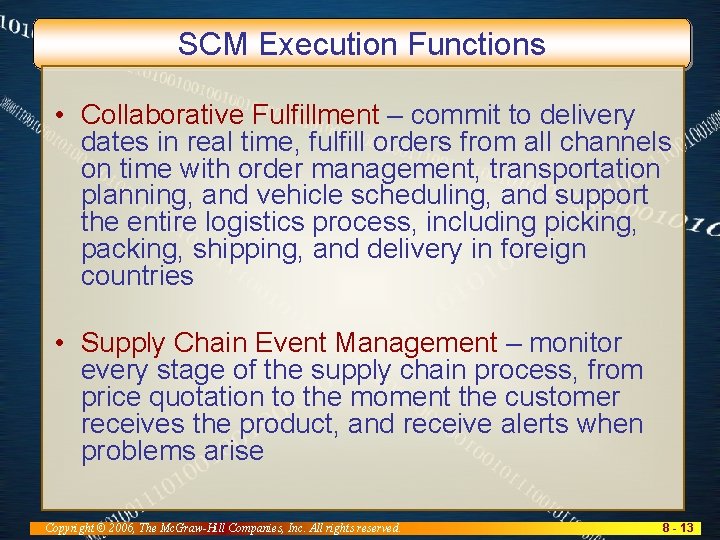 SCM Execution Functions

• Collaborative Fulfillment – commit to delivery dates in real time, fulfill orders from all channels on time with order management, transportation planning, and vehicle scheduling, and support the entire logistics process, including picking, packing, shipping, and delivery in foreign countries

• Supply Chain Event Management – monitor every stage of the supply chain process, from price quotation to the moment the customer receives the product, and receive alerts when problems arise

Copyright © 2006, The McGraw-Hill Companies, Inc. All rights reserved.

8 - 13